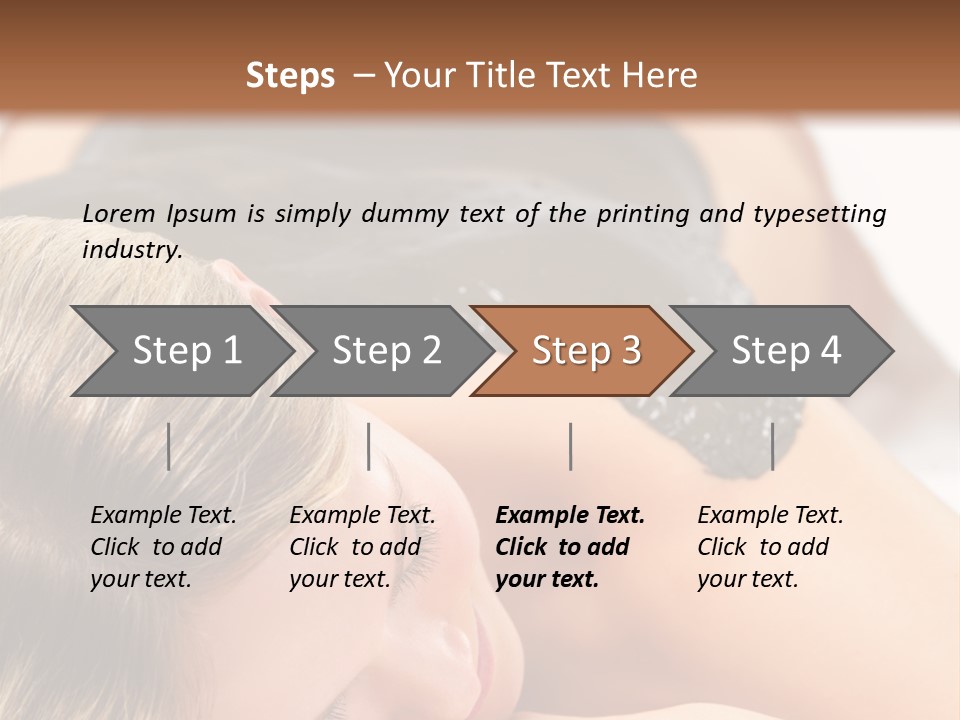 Steps – Your Title Text Here

Lorem Ipsum is simply dummy text of the printing and typesetting industry.

Step 1

Step 2

Step 3

Step 4

Example Text. Click to add your text.

Example Text. Click to add your text.

Example Text. Click to add your text.

Example Text. Click to add your text.